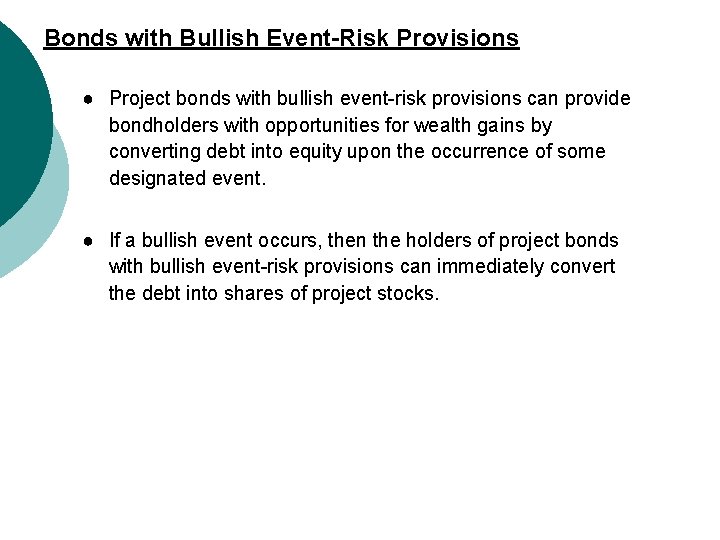 Bonds with Bullish Event-Risk Provisions

● Project bonds with bullish event-risk provisions can provide bondholders with opportunities for wealth gains by converting debt into equity upon the occurrence of some designated event.

● If a bullish event occurs, then the holders of project bonds with bullish event-risk provisions can immediately convert the debt into shares of project stocks.